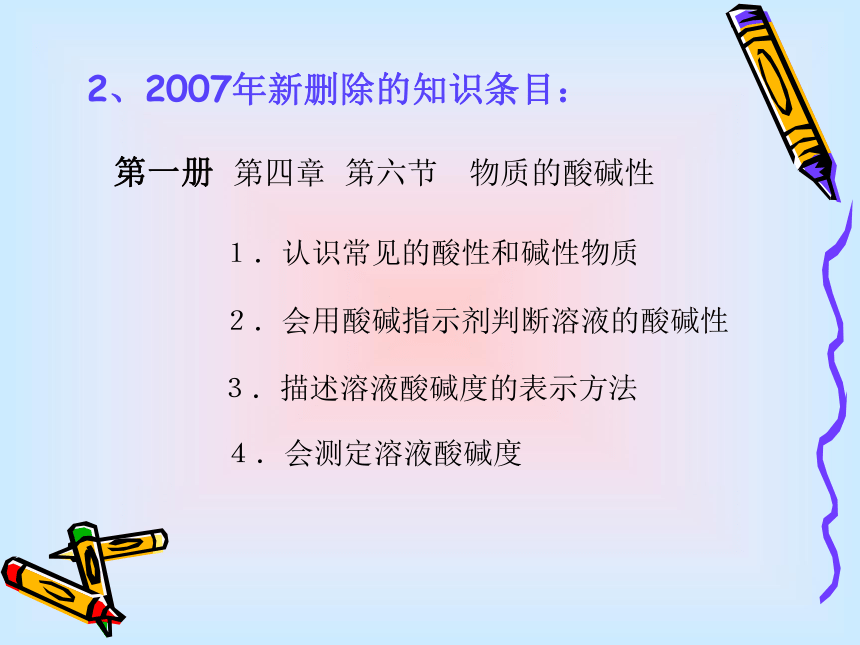 2、2007年新删除的知识条目：

第一册 第四章 第六节 物质的酸碱性

1．认识常见的酸性和碱性物质

2．会用酸碱指示剂判断溶液的酸碱性

3．描述溶液酸碱度的表示方法

4．会测定溶液酸碱度